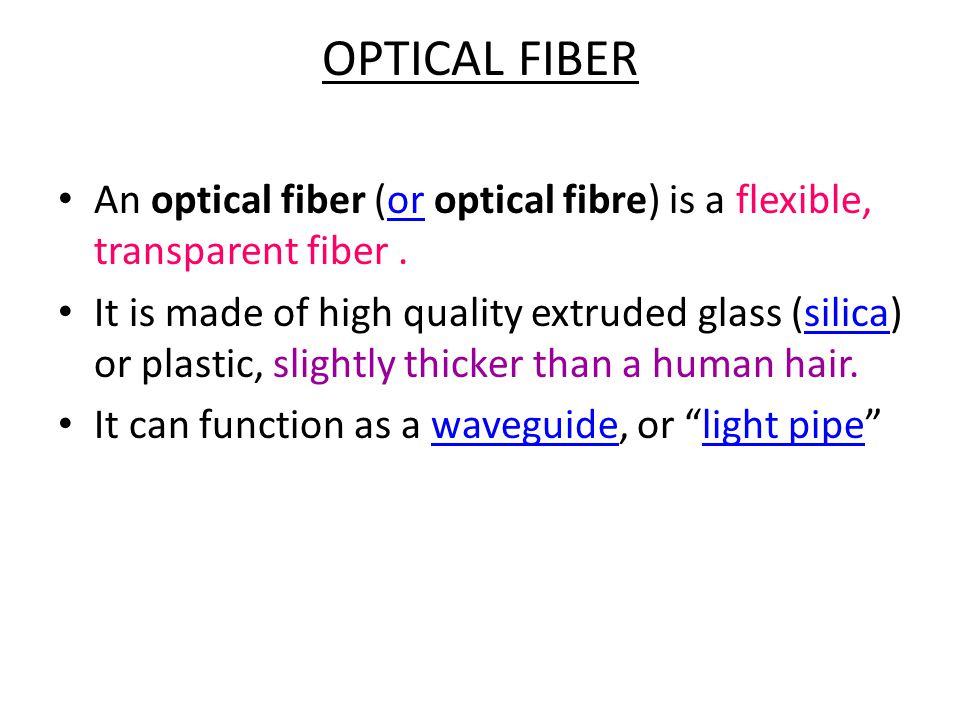 OPTICAL FIBER

• An optical fiber (or optical fibre) is a flexible, transparent fiber .

• It is made of high quality extruded glass (silica) or plastic, slightly thicker than a human hair.

• It can function as a waveguide, or “light pipe”